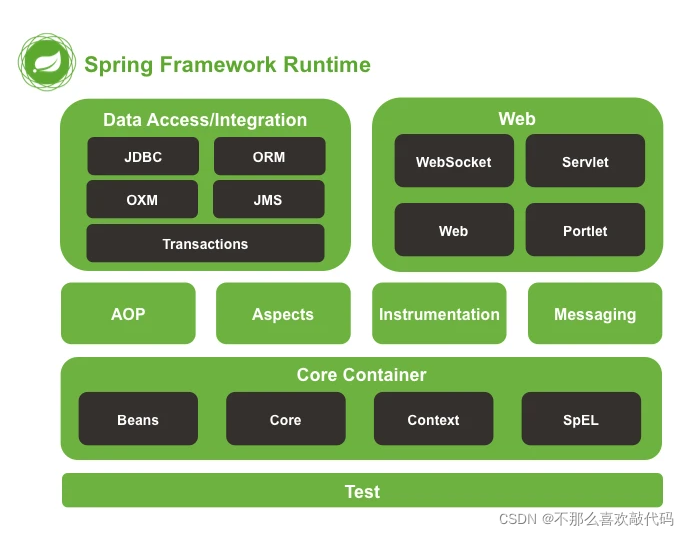 Spring Framework Runtime

Data Access/Integration

JDBC

ORM

OXM

JMS

Transactions

Web

WebSocket

Servlet

Web

Portlet

AOP

Aspects

Instrumentation

Messaging

Core Container

Beans

Core

Context

SpEL

Test

CSDN @不那么喜欢敲代码